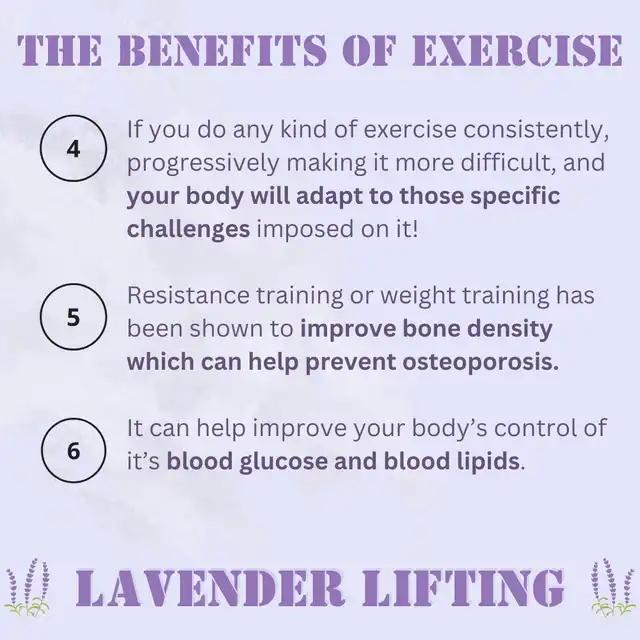 THE BENEFITS OF EXERCISE

4

If you do any kind of exercise consistently, progressively making it more difficult, and your body will adapt to those specific challenges imposed on it!

5

Resistance training or weight training has been shown to improve bone density which can help prevent osteoporosis.

6

It can help improve your body's control of it's blood glucose and blood lipids.

LAVENDER LIFTING